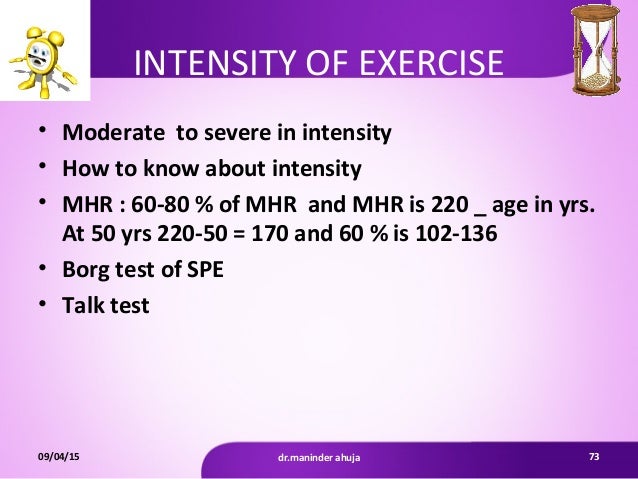 INTENSITY OF EXERCISE

• Moderate to severe in intensity
• How to know about intensity
• MHR : 60-80 % of MHR and MHR is 220 _ age in yrs. At 50 yrs 220-50 = 170 and 60 % is 102-136
• Borg test of SPE
• Talk test

09/04/15
dr.maninder ahuja
73